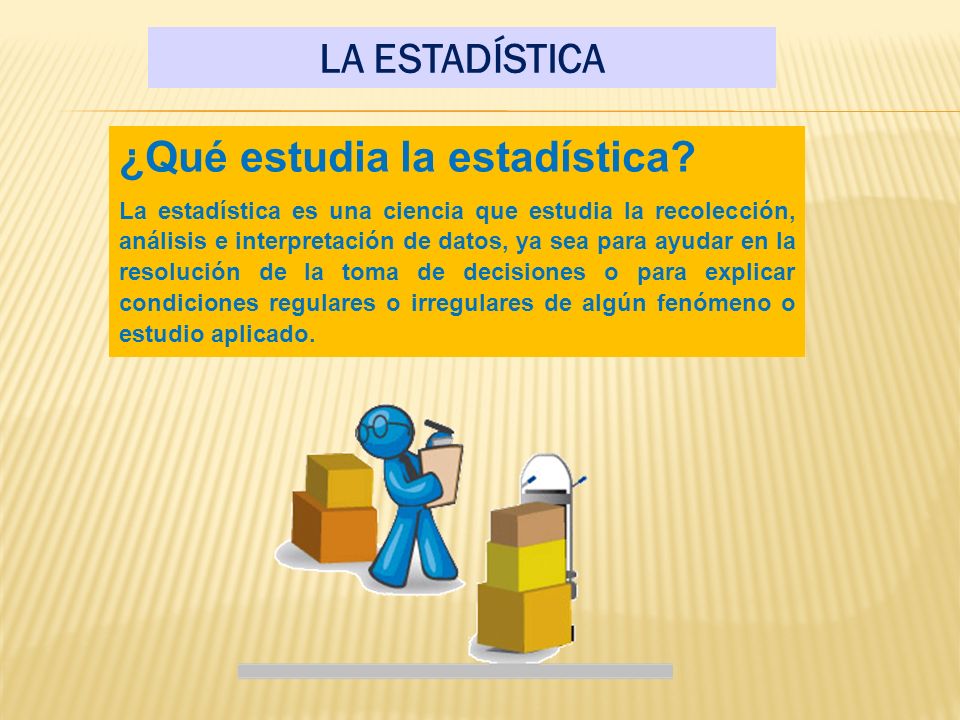 LA ESTADÍSTICA

¿Qué estudia la estadística?

La estadística es una ciencia que estudia la recolección, análisis e interpretación de datos, ya sea para ayudar en la resolución de la toma de decisiones o para explicar condiciones regulares o irregulares de algún fenómeno o estudio aplicado.